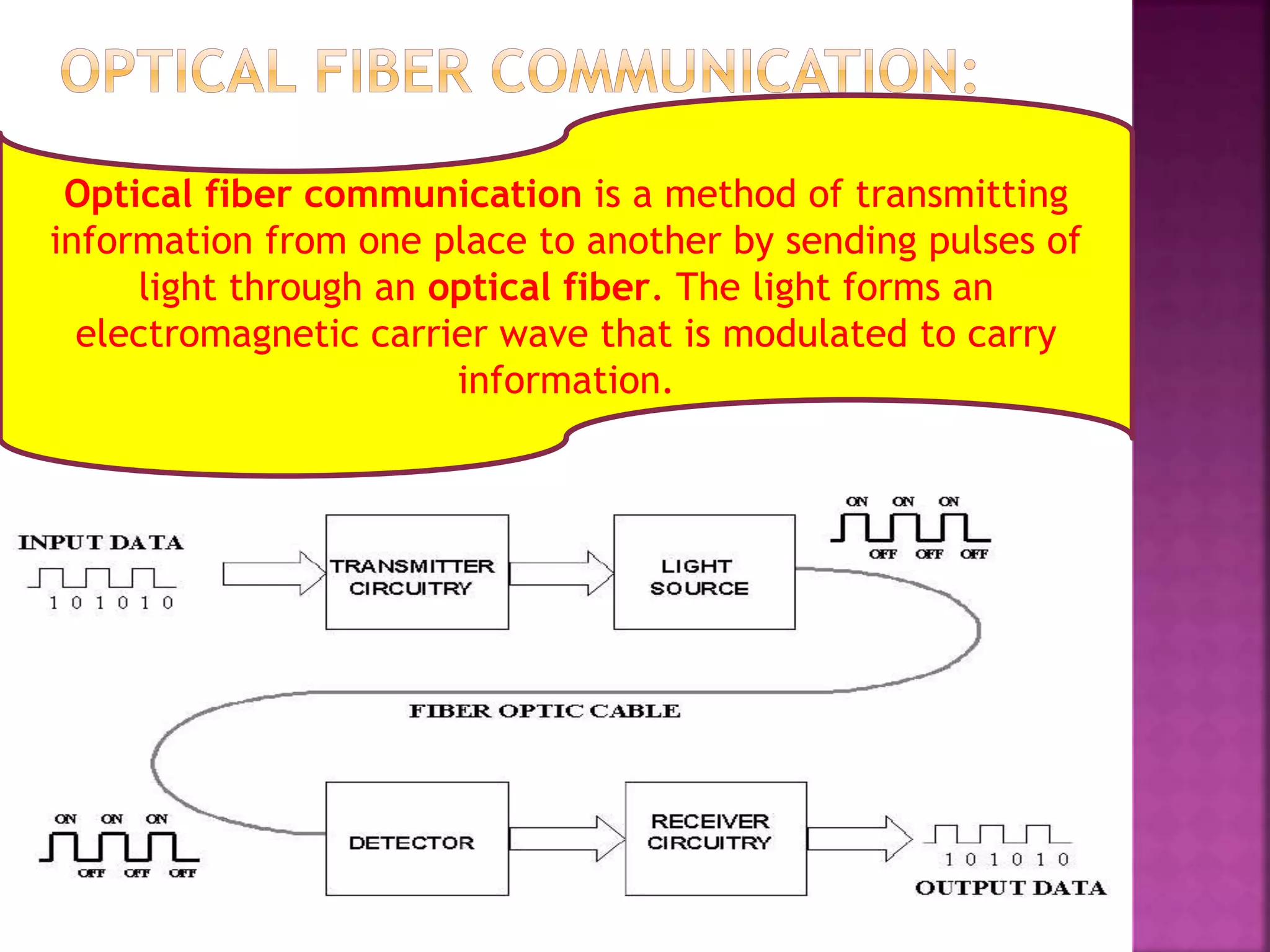 OPTICAL FIBER COMMUNICATION:

Optical fiber communication is a method of transmitting information from one place to another by sending pulses of light through an optical fiber. The light forms an electromagnetic carrier wave that is modulated to carry information.

INPUT DATA

1 0 1 0 1 0

TRANSMITTER CIRCUITRY

LIGHT SOURCE

ON ON ON

OFF OFF OFF

FIBER OPTIC CABLE

ON ON ON

OFF OFF OFF

DETECTOR

RECEIVER CIRCUITRY

1 0 1 0 1 0

OUTPUT DATA